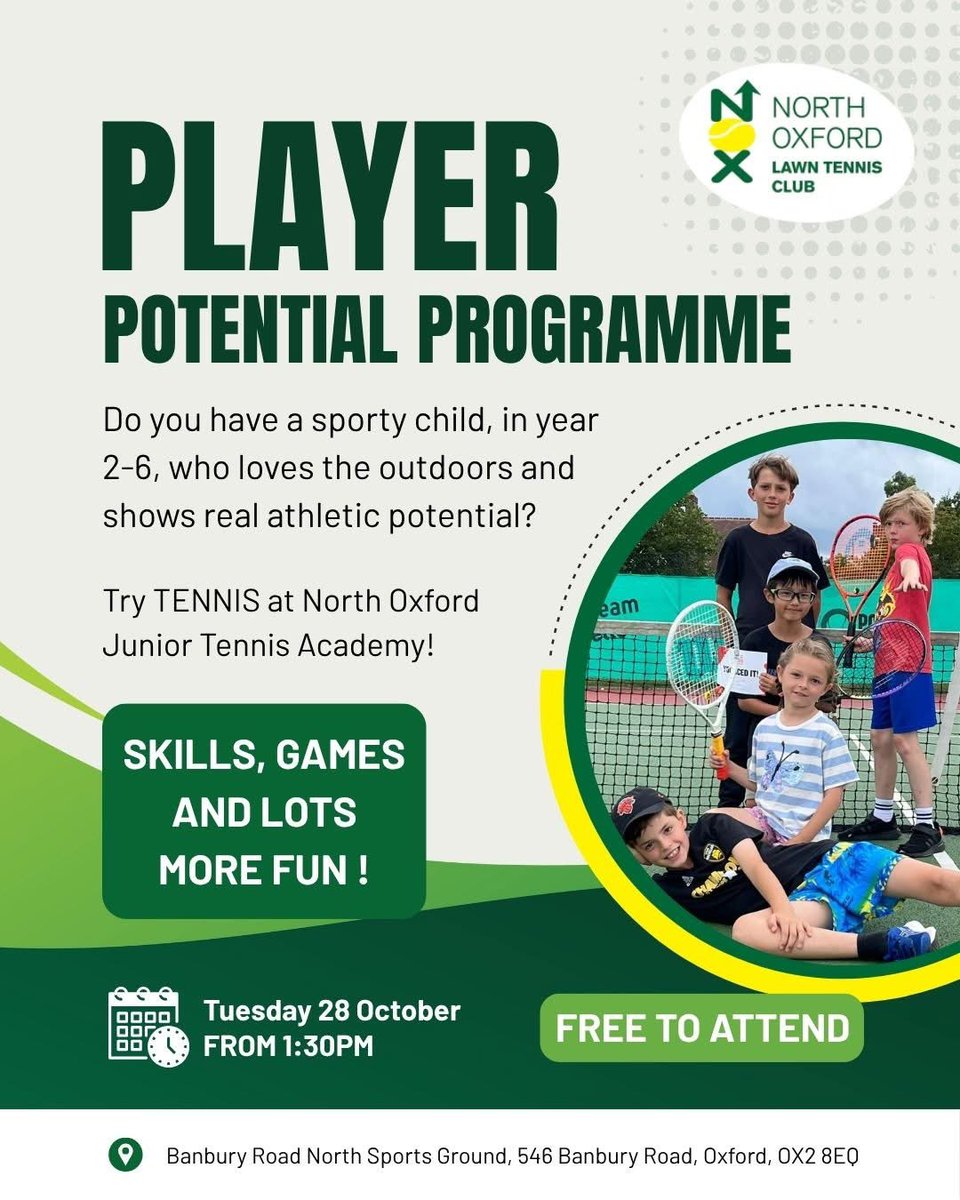 NOX NORTH OXFORD LAWN TENNIS CLUB

PLAYER
POTENTIAL PROGRAMME

Do you have a sporty child, in year 2-6, who loves the outdoors and shows real athletic potential?

Try TENNIS at North Oxford Junior Tennis Academy!

SKILLS, GAMES AND LOTS MORE FUN !

Tuesday 28 October
FROM 1:30PM

FREE TO ATTEND

Banbury Road North Sports Ground, 546 Banbury Road, Oxford, OX2 8EQ